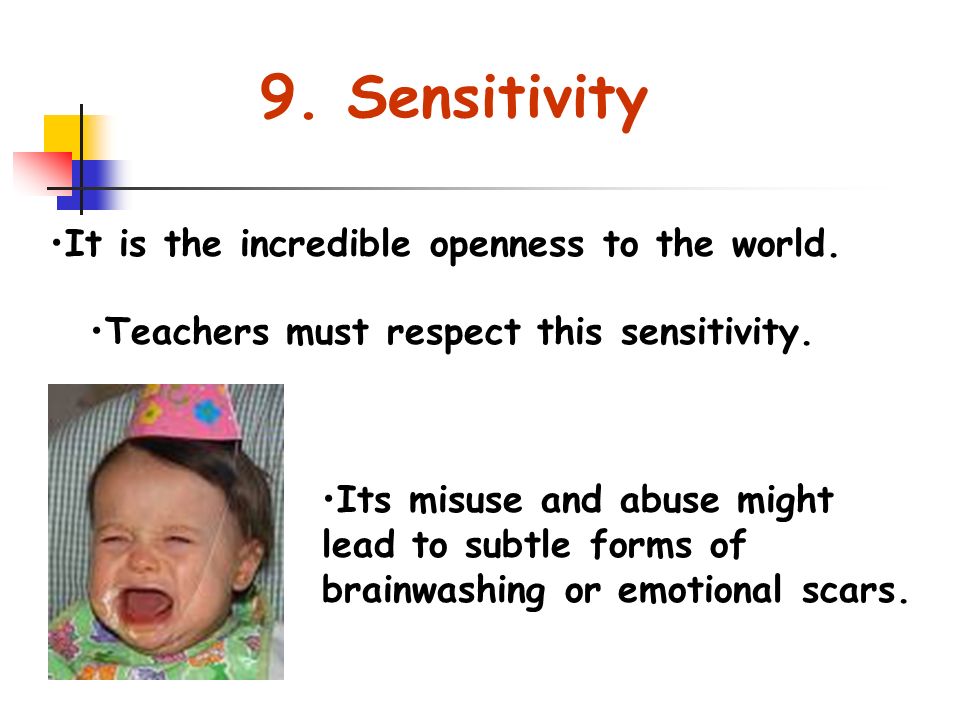 9. Sensitivity

•It is the incredible openness to the world.

•Teachers must respect this sensitivity.

•Its misuse and abuse might lead to subtle forms of brainwashing or emotional scars.